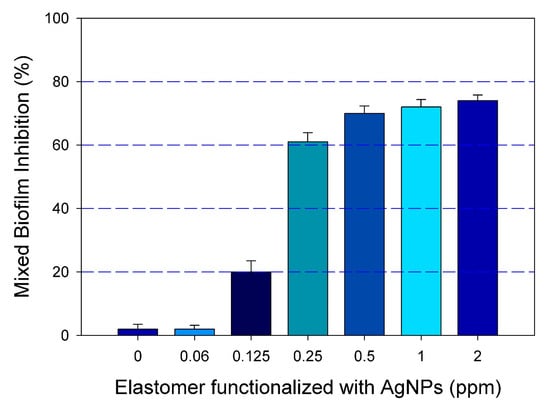 Mixed Biofilm Inhibition (%)

100
80
60
40
20
0

0
0.06
0.125
0.25
0.5
1
2

Elastomer functionalized with AgNPs (ppm)